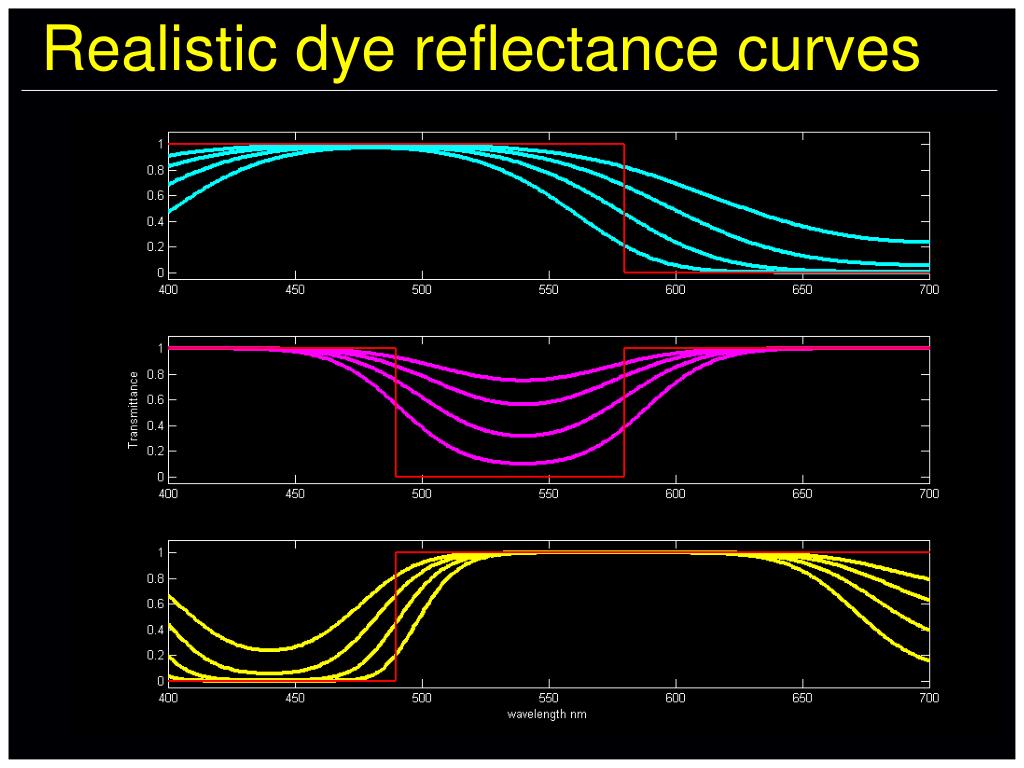 Realistic dye reflectance curves

1
0.8
0.6
0.4
0.2
0
400 450 500 550 600 650 700

Transmittance
1
0.8
0.6
0.4
0.2
0
400 450 500 550 600 650 700

1
0.8
0.6
0.4
0.2
0
400 450 500 550 600 650 700
wavelength nm